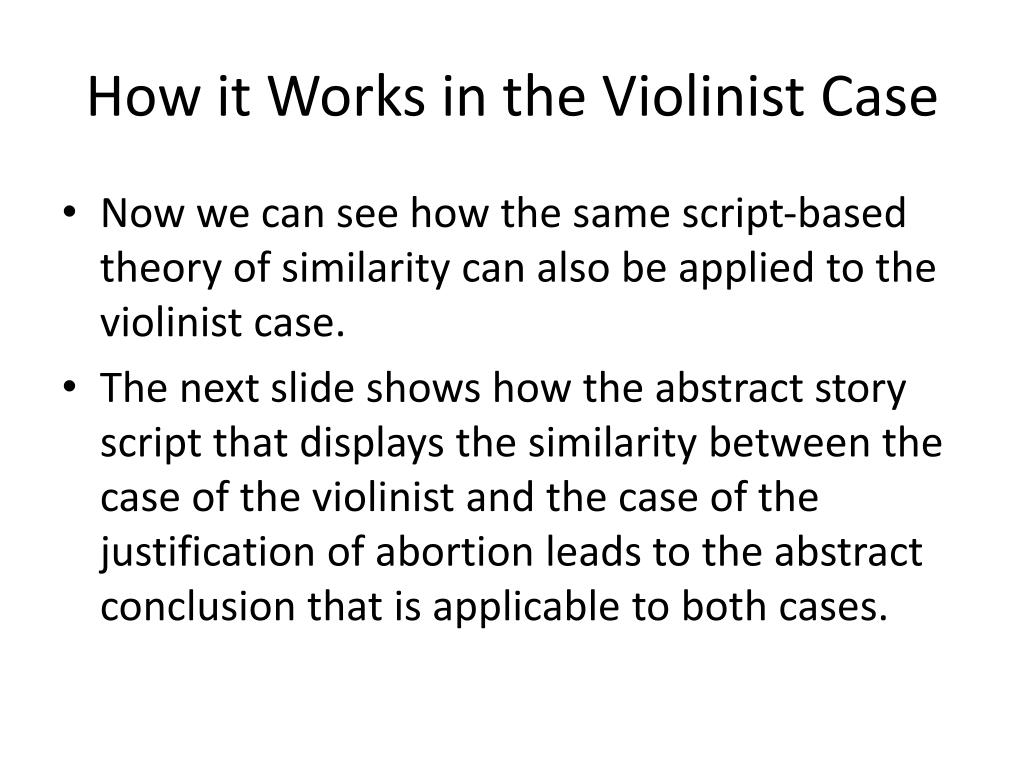 How it Works in the Violinist Case

• Now we can see how the same script-based theory of similarity can also be applied to the violinist case.

• The next slide shows how the abstract story script that displays the similarity between the case of the violinist and the case of the justification of abortion leads to the abstract conclusion that is applicable to both cases.